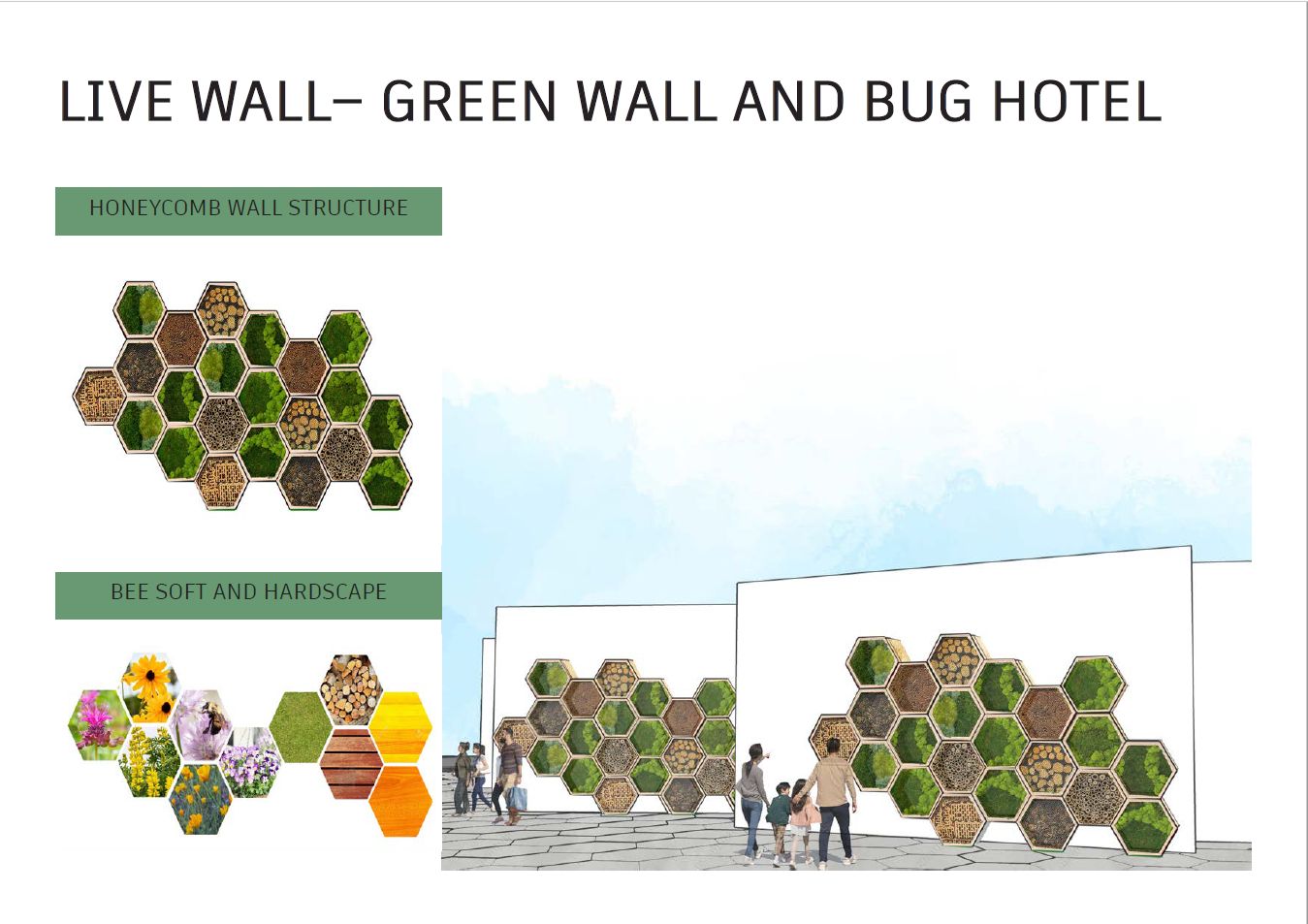 LIVE WALL– GREEN WALL AND BUG HOTEL

HONEYCOMB WALL STRUCTURE

BEE SOFT AND HARDSCAPE